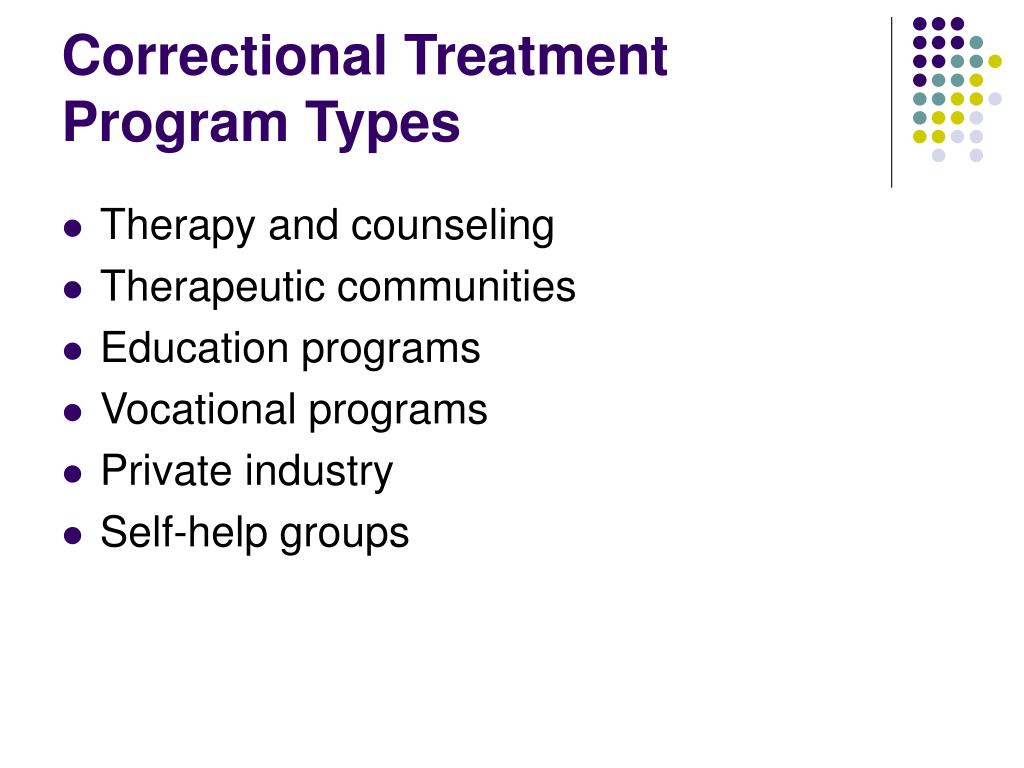 Correctional Treatment Program Types

- Therapy and counseling
- Therapeutic communities
- Education programs
- Vocational programs
- Private industry
- Self-help groups